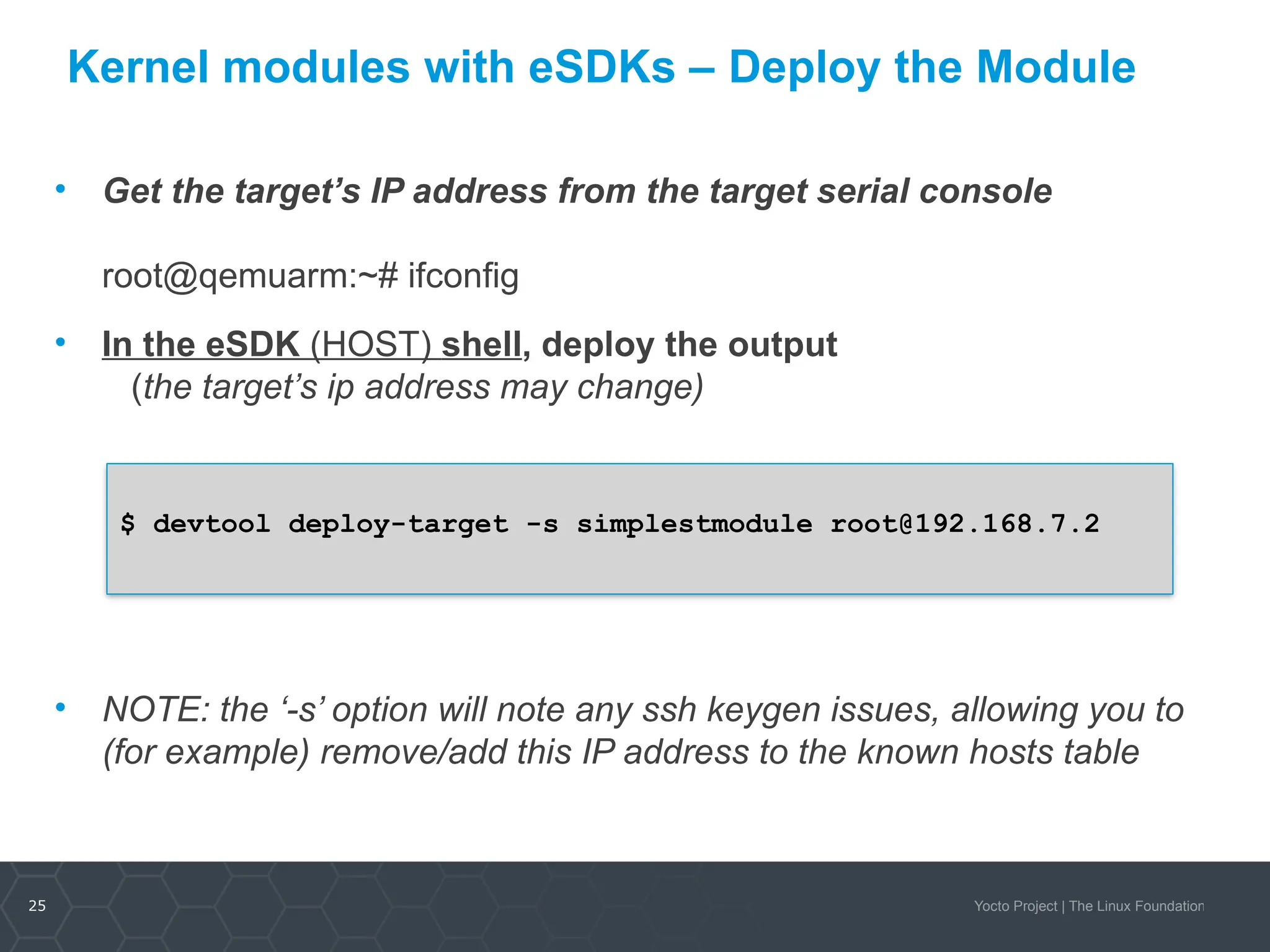 Kernel modules with eSDKs – Deploy the Module

• Get the target's IP address from the target serial console

root@qemuarm:~# ifconfig

• In the eSDK (HOST) shell, deploy the output
(the target's ip address may change)

$ devtool deploy-target -s simplestmodule root@192.168.7.2

• NOTE: the '-s' option will note any ssh keygen issues, allowing you to (for example) remove/add this IP address to the known hosts table

25

Yocto Project | The Linux Foundation